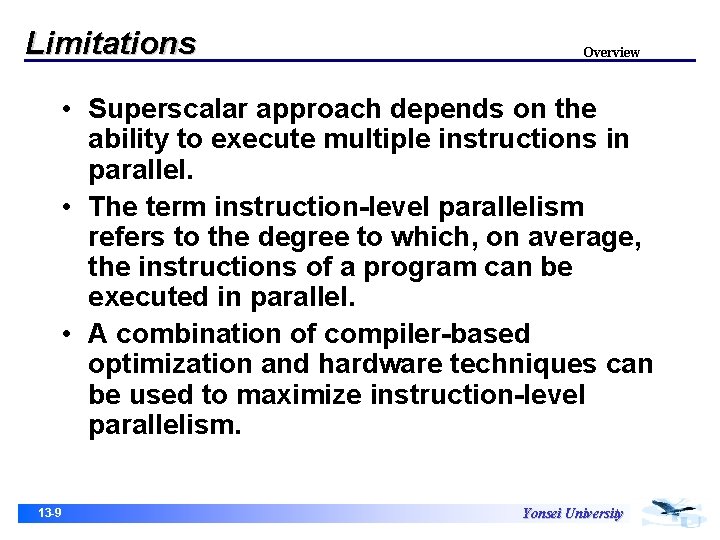 Limitations

Overview

• Superscalar approach depends on the ability to execute multiple instructions in parallel.
• The term instruction-level parallelism refers to the degree to which, on average, the instructions of a program can be executed in parallel.
• A combination of compiler-based optimization and hardware techniques can be used to maximize instruction-level parallelism.

13-9

Yonsei University